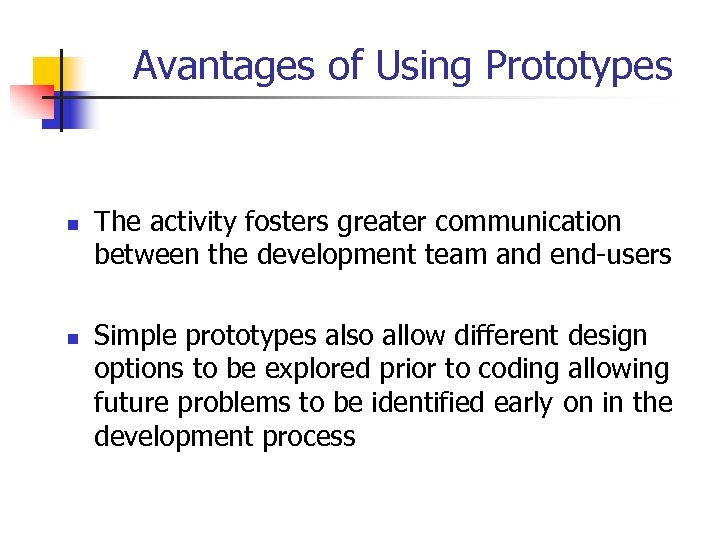 Avantages of Using Prototypes

- The activity fosters greater communication between the development team and end-users

- Simple prototypes also allow different design options to be explored prior to coding allowing future problems to be identified early on in the development process